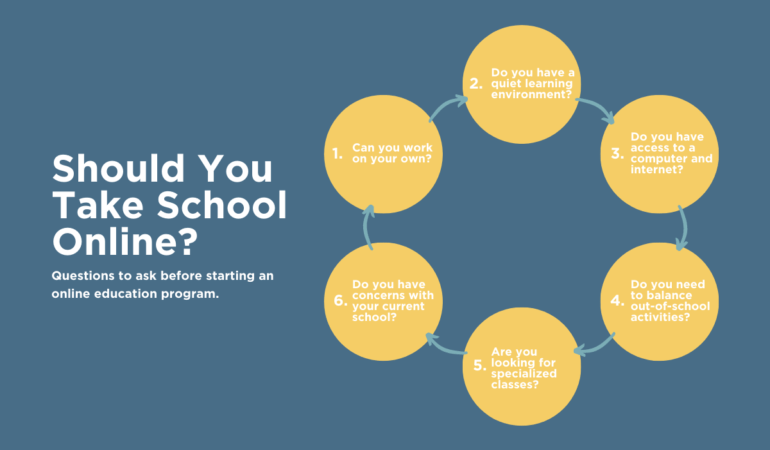 Should You Take School Online?

Questions to ask before starting an online education program.

1. Can you work on your own?

2. Do you have a quiet learning environment?

3. Do you have access to a computer and internet?

4. Do you need to balance out-of-school activities?

5. Are you looking for specialized classes?

6. Do you have concerns with your current school?